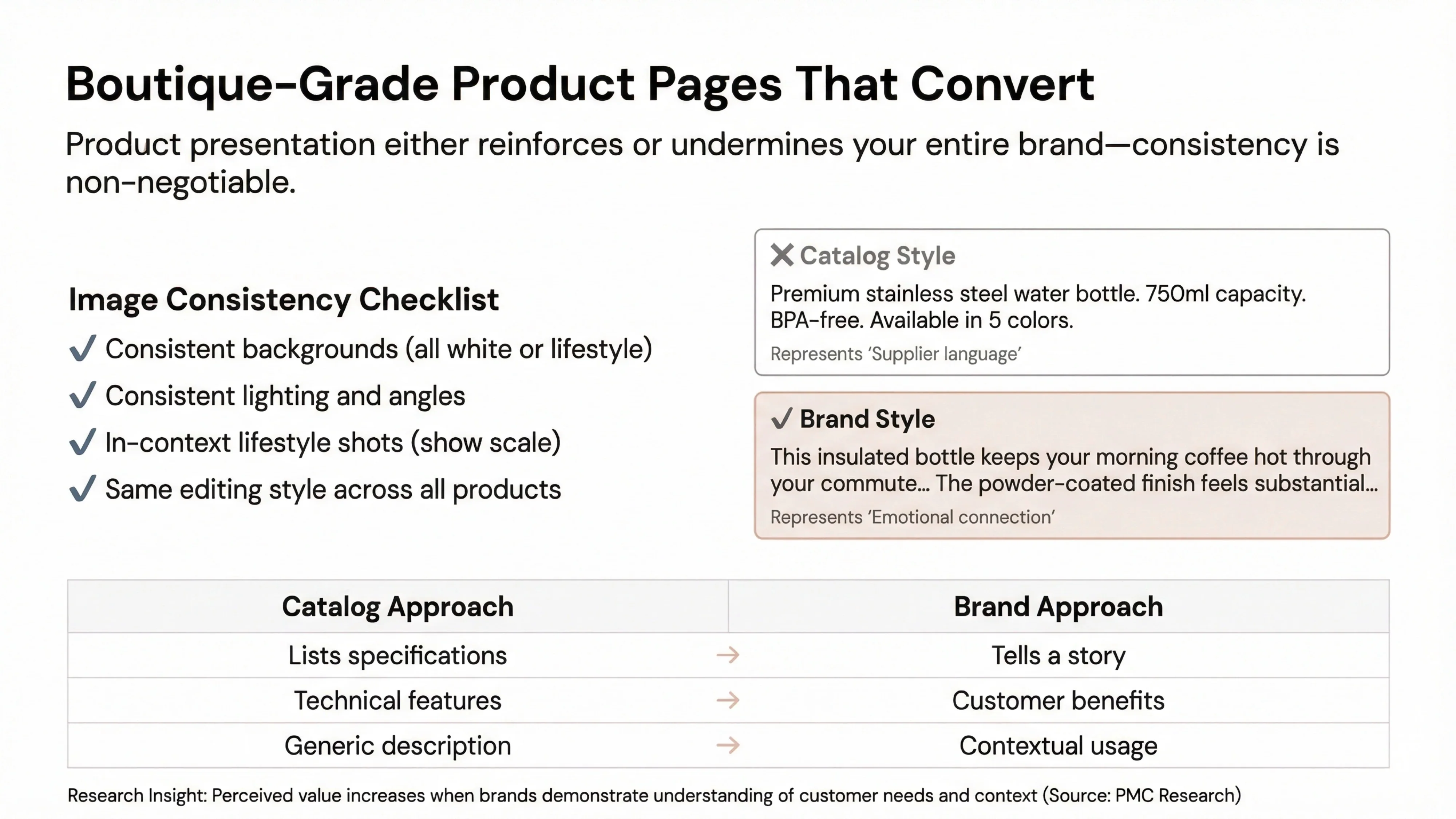 Boutique-Grade Product Pages That Convert

Product presentation either reinforces or undermines your entire brand—consistency is non-negotiable.

Image Consistency Checklist

✓ Consistent backgrounds (all white or lifestyle)

✓ Consistent lighting and angles

✓ In-context lifestyle shots (show scale)

✓ Same editing style across all products

✗ Catalog Style

Premium stainless steel water bottle. 750ml capacity. BPA-free. Available in 5 colors.

Represents 'Supplier language'

✓ Brand Style

This insulated bottle keeps your morning coffee hot through your commute... The powder-coated finish feels substantial...

Represents 'Emotional connection'

| Catalog Approach | | Brand Approach |
|---|---|---|
| Lists specifications | → | Tells a story |
| Technical features | → | Customer benefits |
| Generic description | → | Contextual usage |

Research Insight: Perceived value increases when brands demonstrate understanding of customer needs and context (Source: PMC Research)